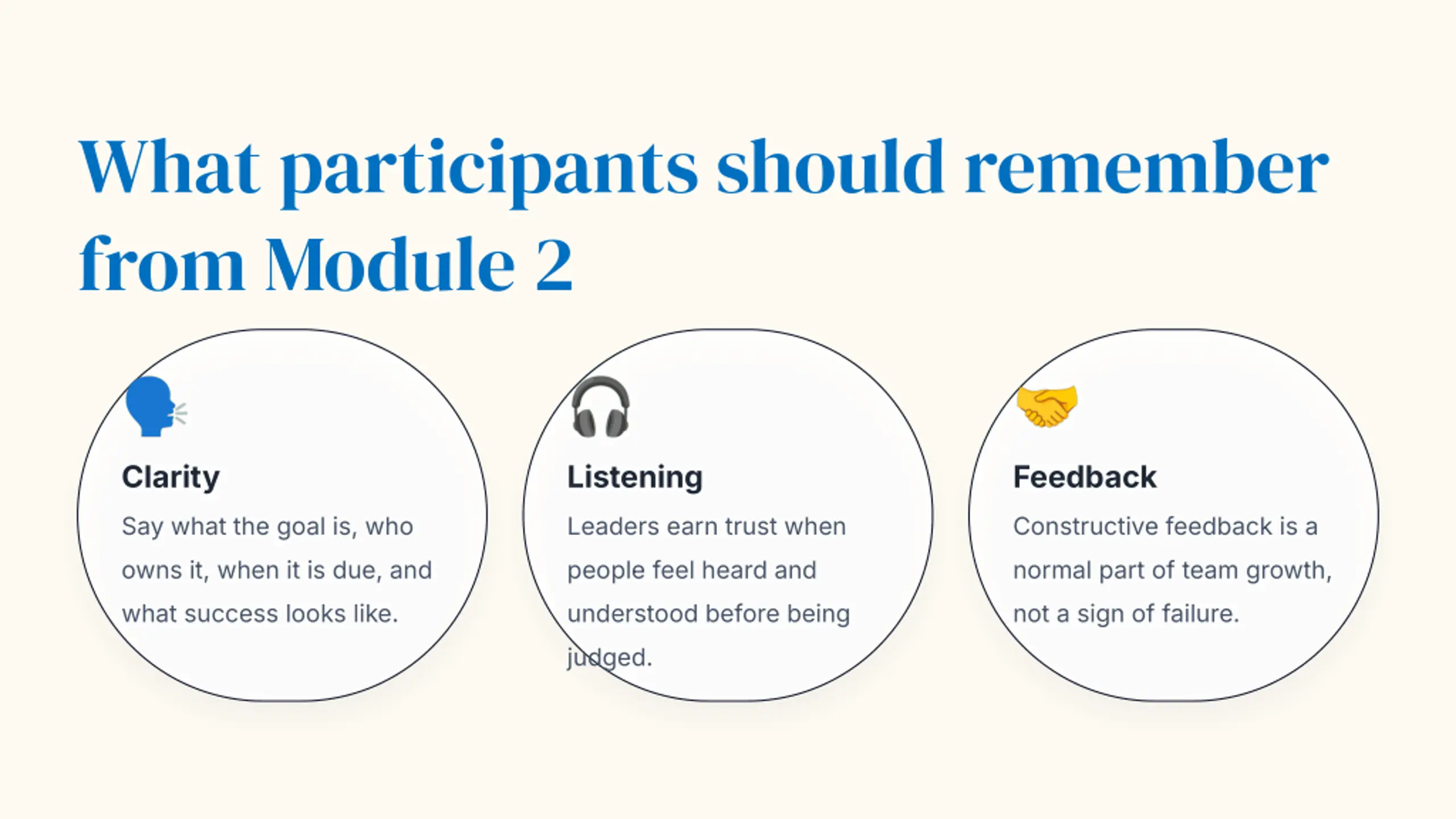 What participants should remember from Module 2

Clarity

Say what the goal is, who owns it, when it is due, and what success looks like.

Listening

Leaders earn trust when people feel heard and understood before being judged.

Feedback

Constructive feedback is a normal part of team growth, not a sign of failure.